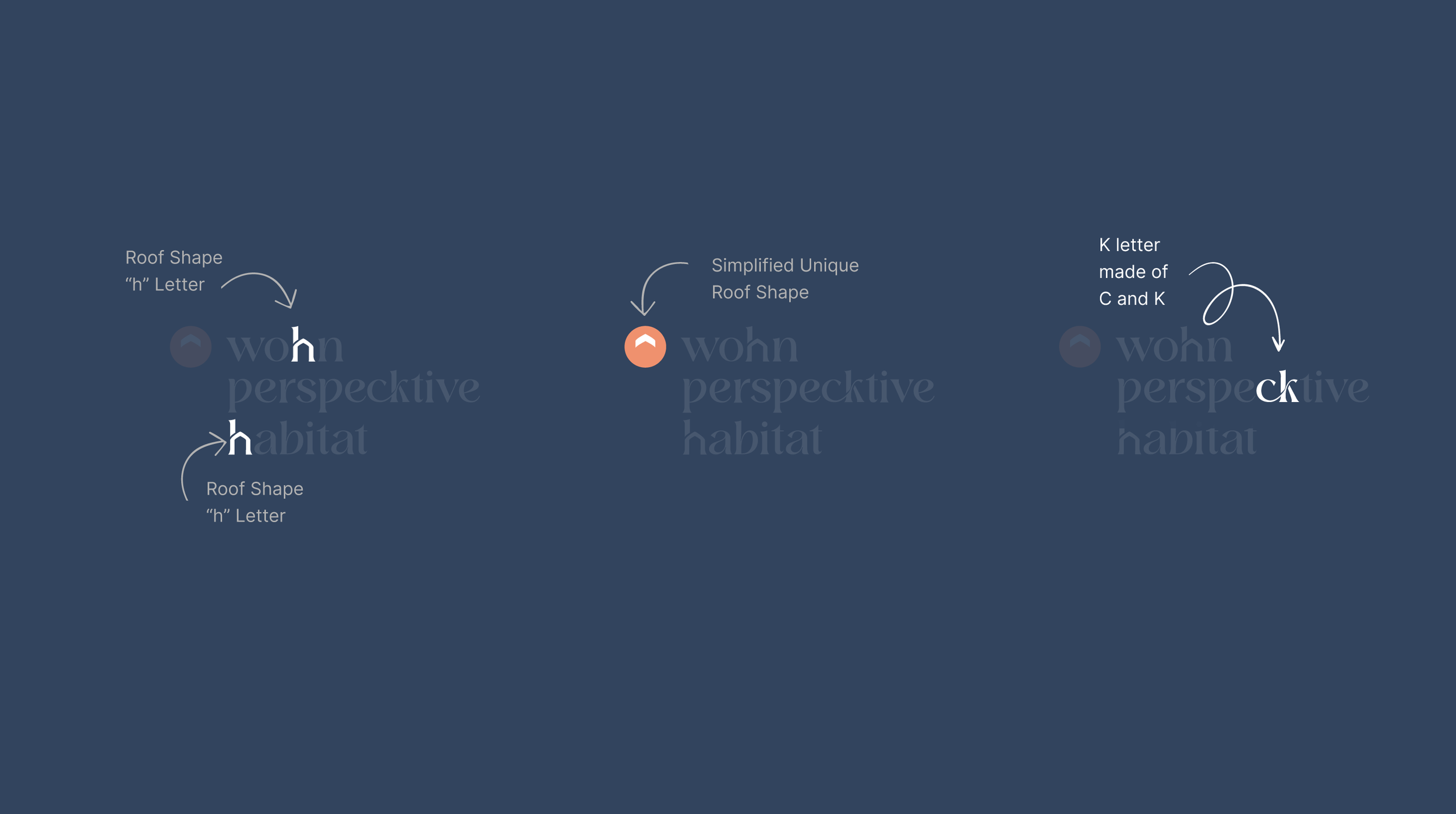 Roof Shape
“h” Letter

wohn
perspecktive
habitat

Roof Shape
“h” Letter

Simplified Unique
Roof Shape

wohn
perspecktive
habitat

K letter
made of
C and K

wohn
perspecktive
habitat